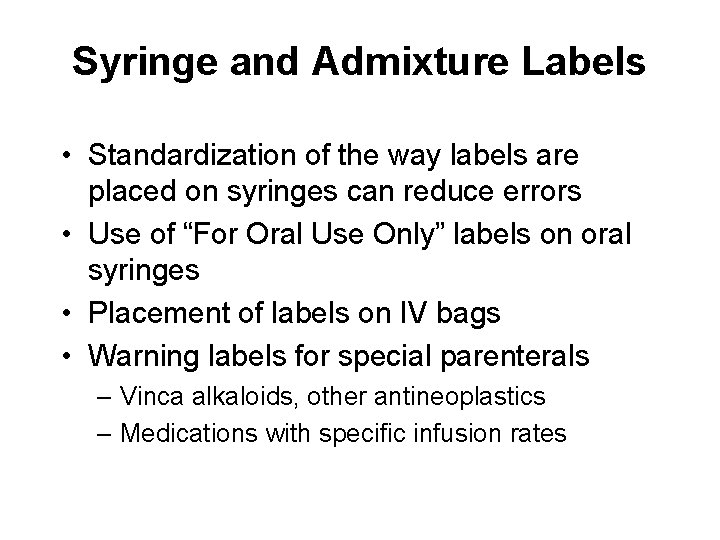 Syringe and Admixture Labels

• Standardization of the way labels are placed on syringes can reduce errors
• Use of “For Oral Use Only” labels on oral syringes
• Placement of labels on IV bags
• Warning labels for special parenterals
– Vinca alkaloids, other antineoplastics
– Medications with specific infusion rates